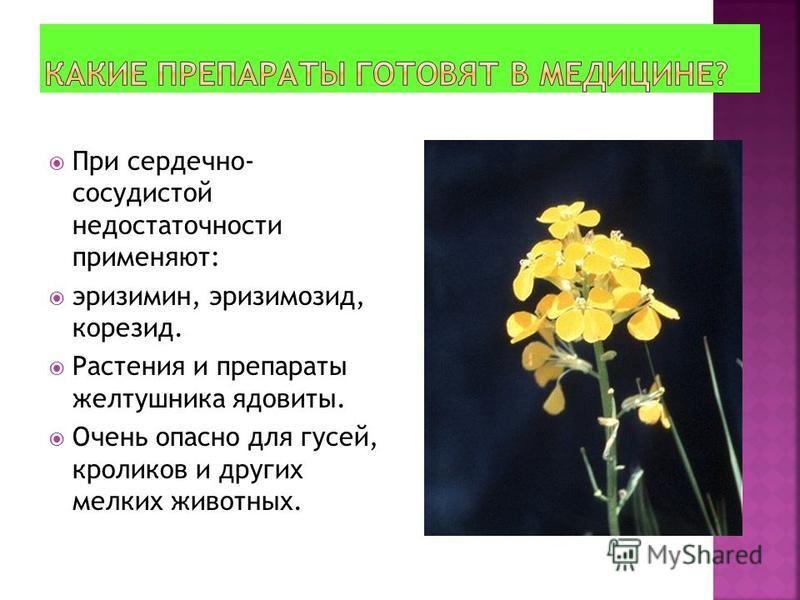 КАКИЕ ПРЕПАРАТЫ ГОТОВЯТ В МЕДИЦИНЕ?

При сердечно-сосудистой недостаточности применяют:

эризимин, эризимозид, корезид.

Растения и препараты желтушника ядовиты.

Очень опасно для гусей, кроликов и других мелких животных.

MyShared